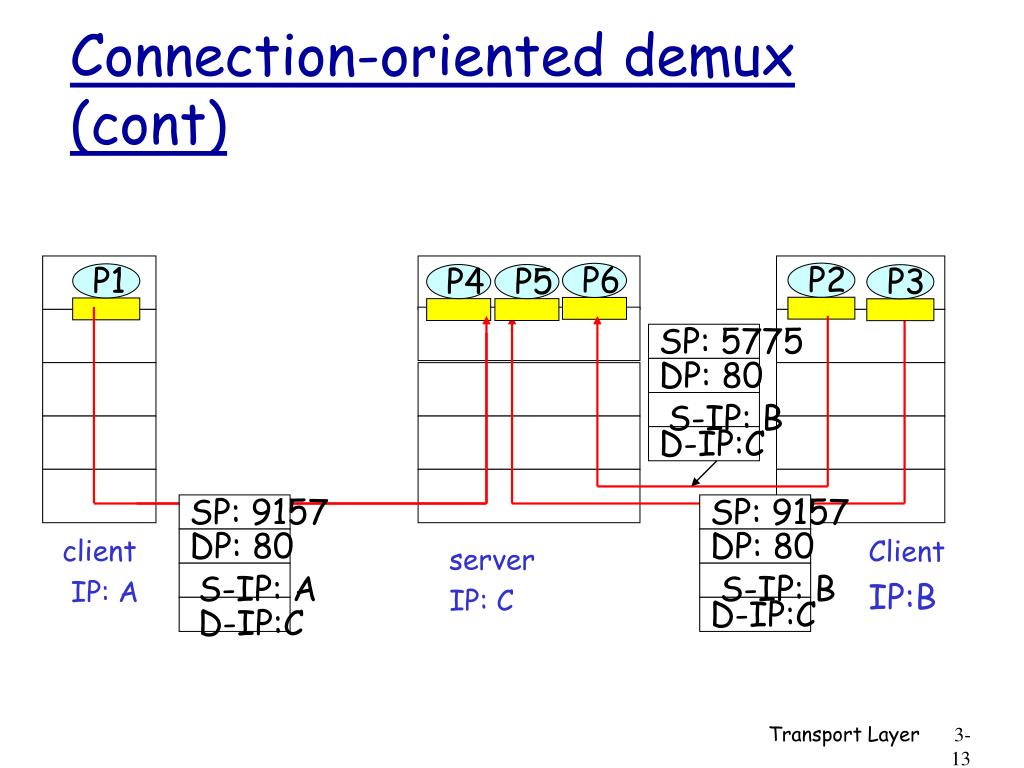 Connection-oriented demux (cont)

P1

P4 P5 P6

P2 P3

SP: 5775
DP: 80
S-IP: B
D-IP:C

SP: 9157
DP: 80
S-IP: A
D-IP:C

SP: 9157
DP: 80
S-IP: B
D-IP:C

client
IP: A

server
IP: C

Client
IP:B

Transport Layer 3-13